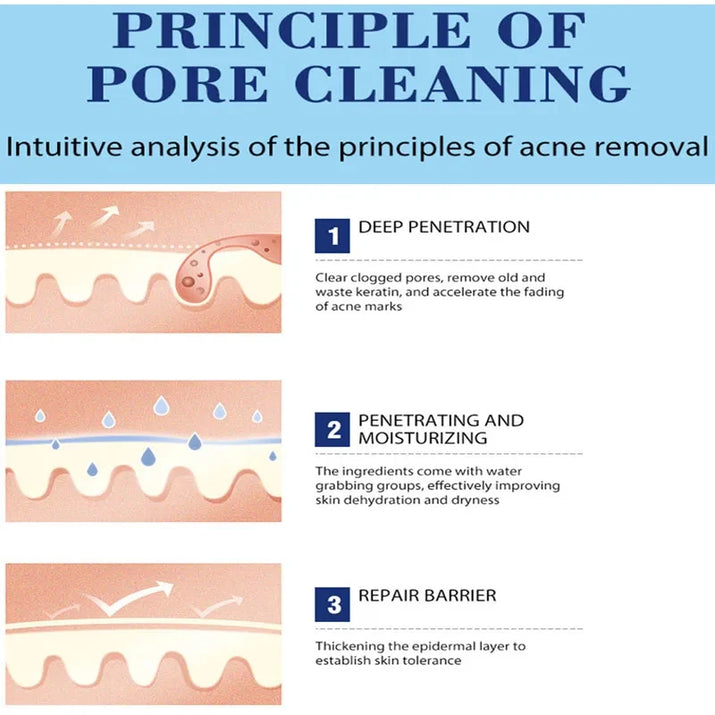 PRINCIPLE OF PORE CLEANING

Intuitive analysis of the principles of acne removal

1 DEEP PENETRATION

Clear clogged pores, remove old and waste keratin, and accelerate the fading of acne marks

2 PENETRATING AND MOISTURIZING

The ingredients come with water grabbing groups, effectively improving skin dehydration and dryness

3 REPAIR BARRIER

Thickening the epidermal layer to establish skin tolerance